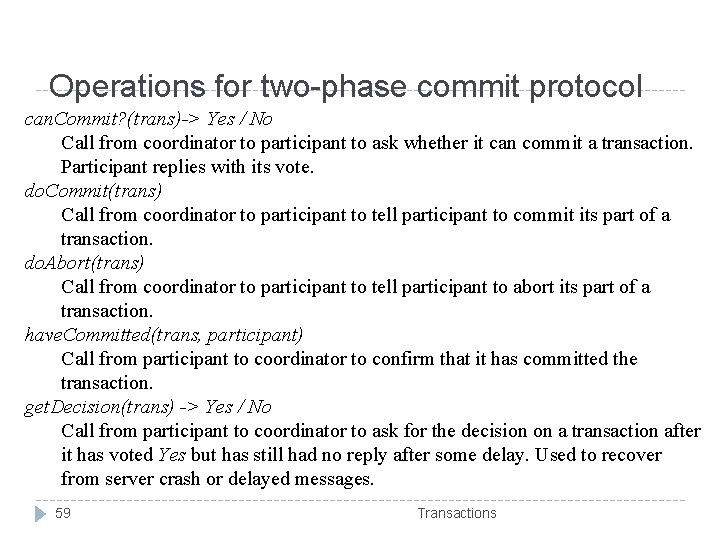 Operations for two-phase commit protocol

canCommit?(trans)-> Yes / No

Call from coordinator to participant to ask whether it can commit a transaction. Participant replies with its vote.

doCommit(trans)

Call from coordinator to participant to tell participant to commit its part of a transaction.

doAbort(trans)

Call from coordinator to participant to tell participant to abort its part of a transaction.

haveCommitted(trans, participant)

Call from participant to coordinator to confirm that it has committed the transaction.

getDecision(trans) -> Yes / No

Call from participant to coordinator to ask for the decision on a transaction after it has voted Yes but has still had no reply after some delay. Used to recover from server crash or delayed messages.

59

Transactions